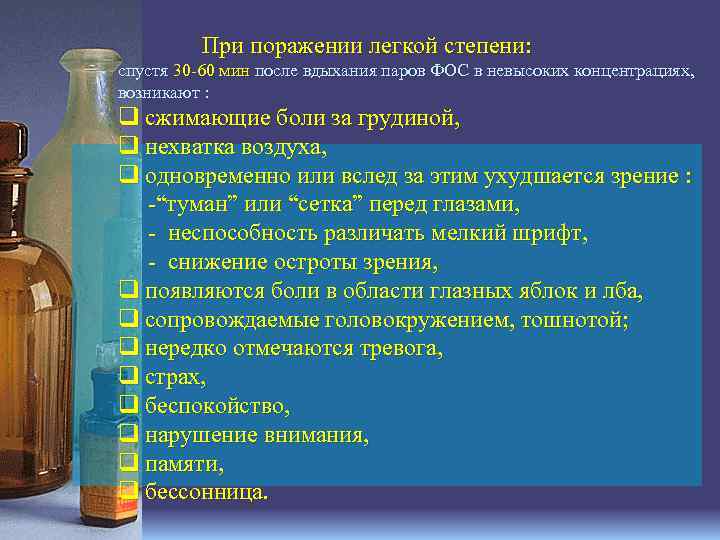 При поражении легкой степени:

спустя 30-60 мин после вдыхания паров ФОС в невысоких концентрациях, возникают :

❑ сжимающие боли за грудиной,
❑ нехватка воздуха,
❑ одновременно или вслед за этим ухудшается зрение :
-“туман” или “сетка” перед глазами,
- неспособность различать мелкий шрифт,
- снижение остроты зрения,
❑ появляются боли в области глазных яблок и лба,
❑ сопровождаемые головокружением, тошнотой;
❑ нередко отмечаются тревога,
❑ страх,
❑ беспокойство,
❑ нарушение внимания,
❑ памяти,
❑ бессонница.